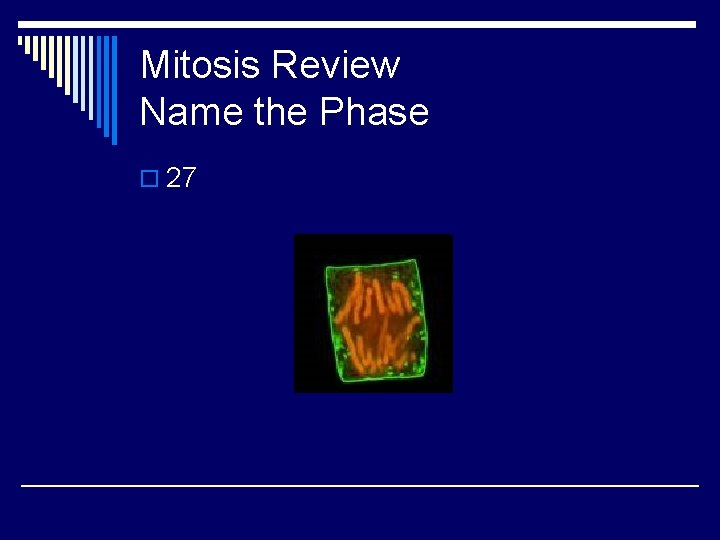 Mitosis Review
Name the Phase

27